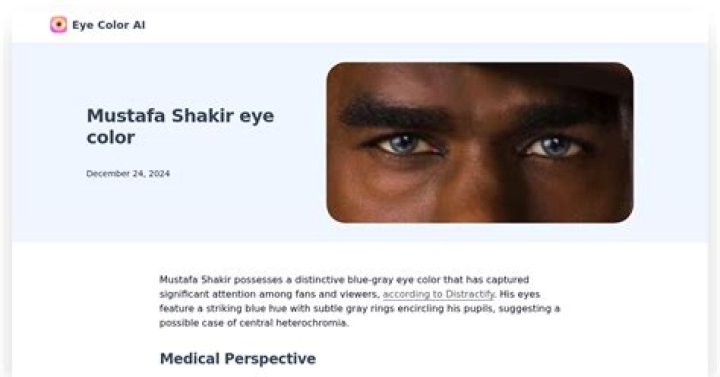 Eye Color AI

Mustafa Shakir eye color

December 24, 2024

Mustafa Shakir possesses a distinctive blue-gray eye color that has captured significant attention among fans and viewers, according to Distractify. His eyes feature a striking blue hue with subtle gray rings encircling his pupils, suggesting a possible case of central heterochromia.

Medical Perspective